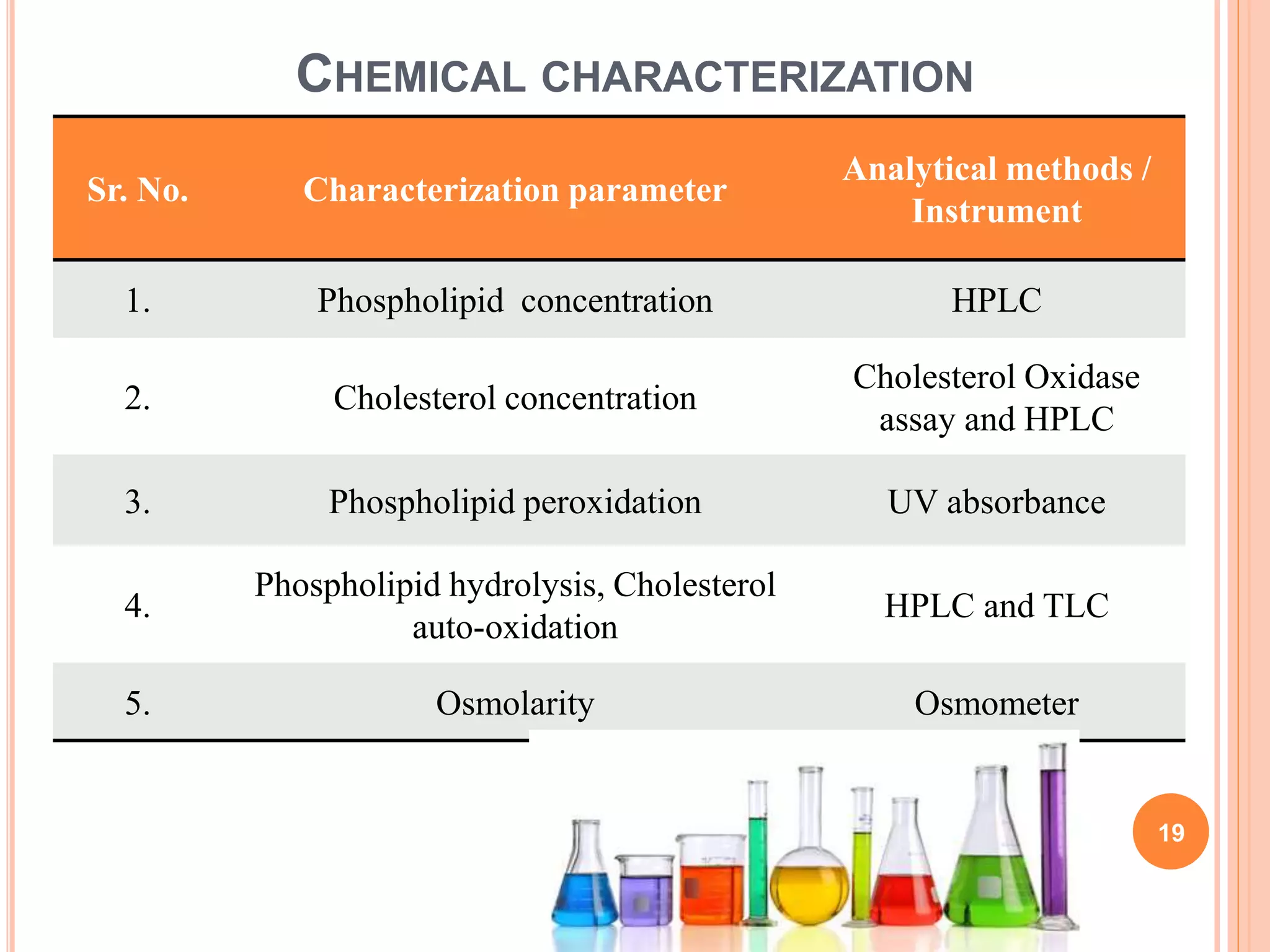 CHEMICAL CHARACTERIZATION

| Sr. No. | Characterization parameter | Analytical methods / Instrument |
|---|---|---|
| 1. | Phospholipid concentration | HPLC |
| 2. | Cholesterol concentration | Cholesterol Oxidase assay and HPLC |
| 3. | Phospholipid peroxidation | UV absorbance |
| 4. | Phospholipid hydrolysis, Cholesterol auto-oxidation | HPLC and TLC |
| 5. | Osmolarity | Osmometer |

19